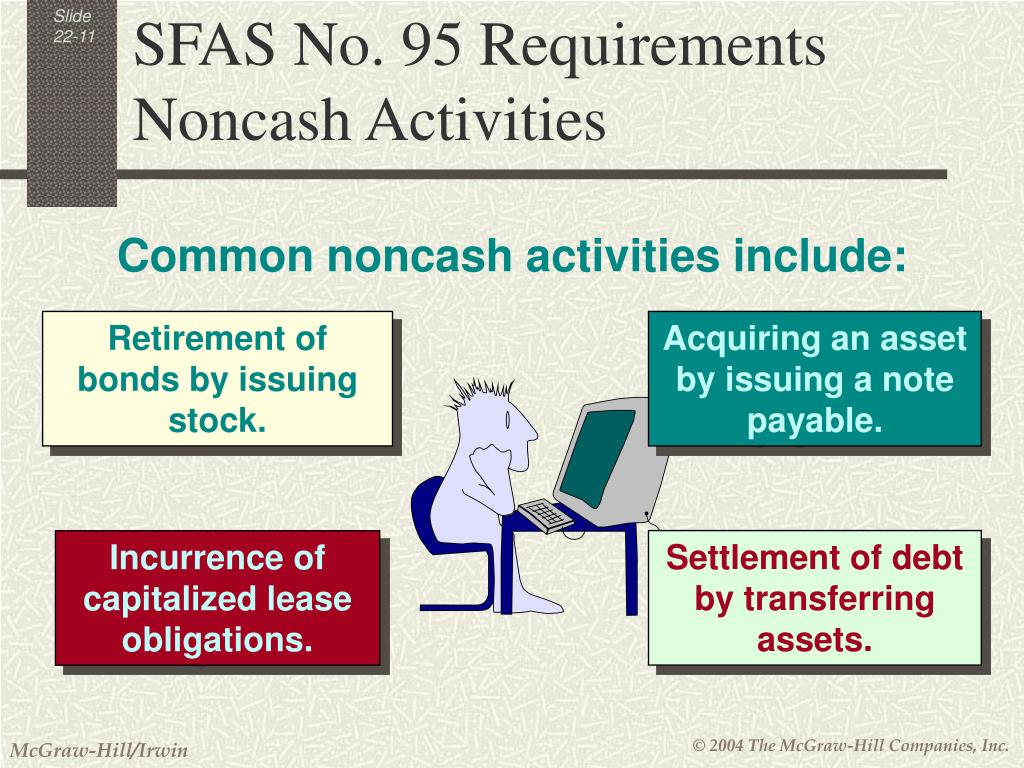 Slide 22-11

SFAS No. 95 Requirements Noncash Activities

Common noncash activities include:

Retirement of bonds by issuing stock.

Acquiring an asset by issuing a note payable.

Incurrence of capitalized lease obligations.

Settlement of debt by transferring assets.

McGraw-Hill/Irwin

© 2004 The McGraw-Hill Companies, Inc.